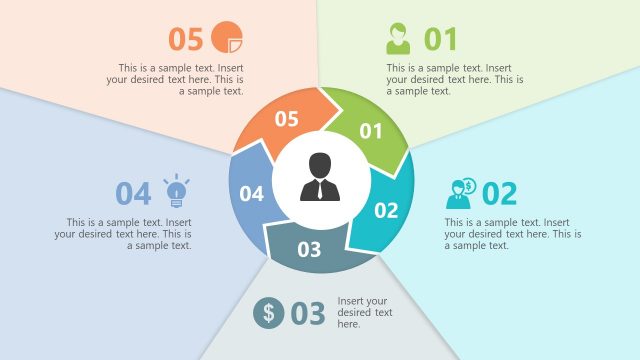 05

This is a sample text. Insert your desired text here. This is a sample text.

01

This is a sample text. Insert your desired text here. This is a sample text.

05

01

04

02

03

04

This is a sample text. Insert your desired text here. This is a sample text.

02

This is a sample text. Insert your desired text here. This is a sample text.

$ 03

Insert your desired text here.